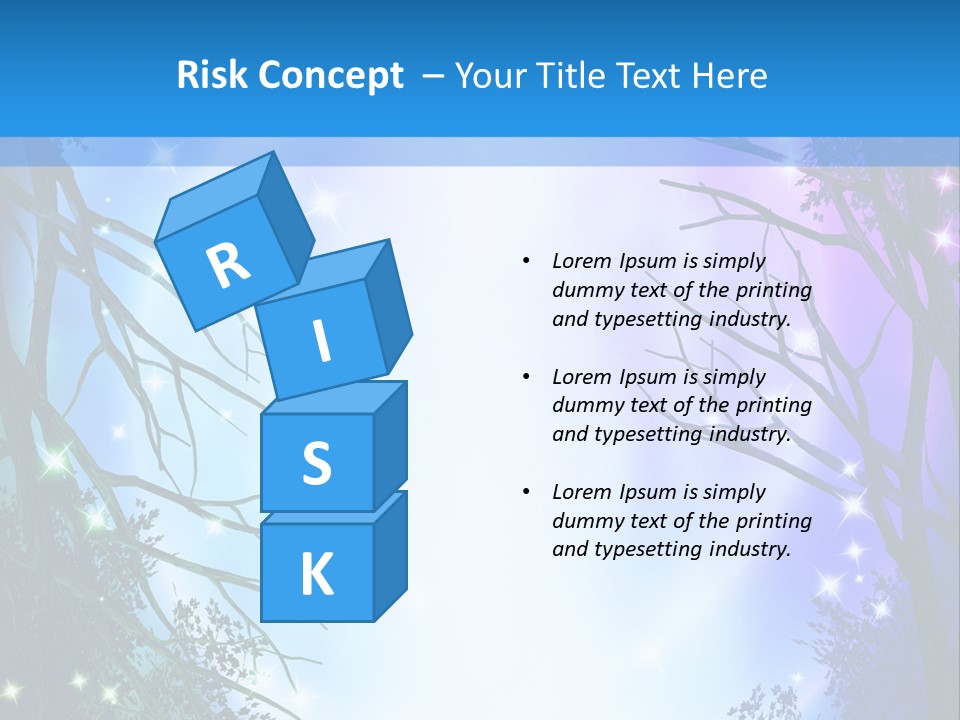 Risk Concept – Your Title Text Here

R
I
S
K

• Lorem Ipsum is simply dummy text of the printing and typesetting industry.

• Lorem Ipsum is simply dummy text of the printing and typesetting industry.

• Lorem Ipsum is simply dummy text of the printing and typesetting industry.